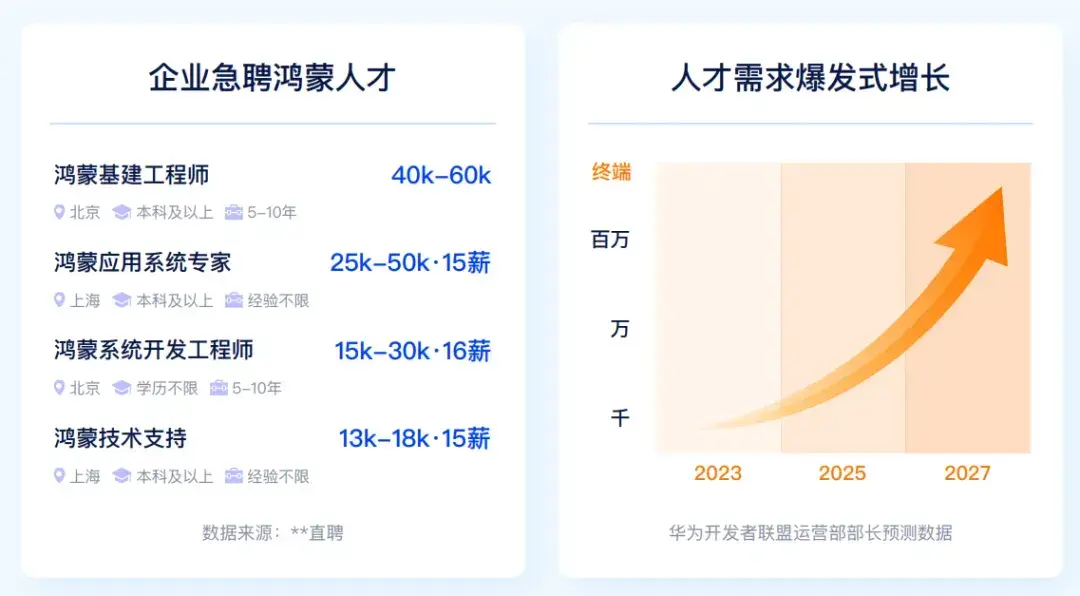 企业急聘鸿蒙人才

鸿蒙基建工程师 40k-60k
北京 本科及以上 5-10年

鸿蒙应用系统专家 25k-50k·15薪
上海 本科及以上 经验不限

鸿蒙系统开发工程师 15k-30k·16薪
北京 学历不限 5-10年

鸿蒙技术支持 13k-18k·15薪
上海 本科及以上 经验不限

数据来源：**直聘

人才需求爆发式增长

终端
百万
万
千
2023 2025 2027

华为开发者联盟运营部部长预测数据